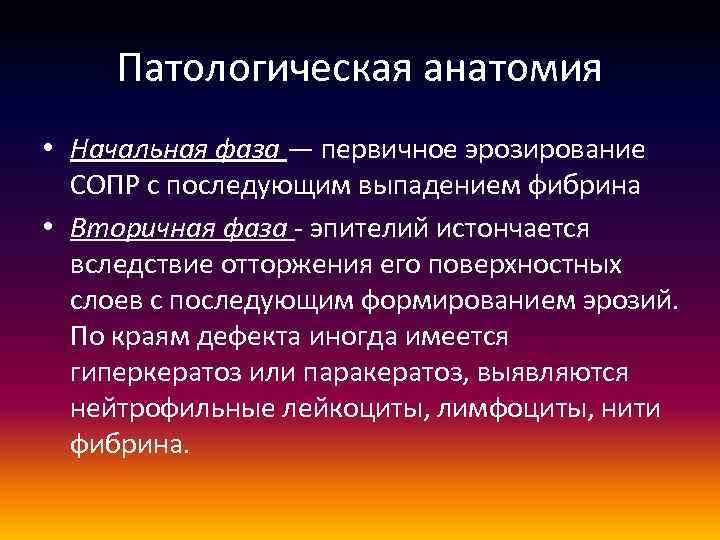 Патологическая анатомия

• Начальная фаза — первичное эрозирование СОПР с последующим выпадением фибрина

• Вторичная фаза - эпителий истончается вследствие отторжения его поверхностных слоев с последующим формированием эрозий. По краям дефекта иногда имеется гиперкератоз или паракератоз, выявляются нейтрофильные лейкоциты, лимфоциты, нити фибрина.